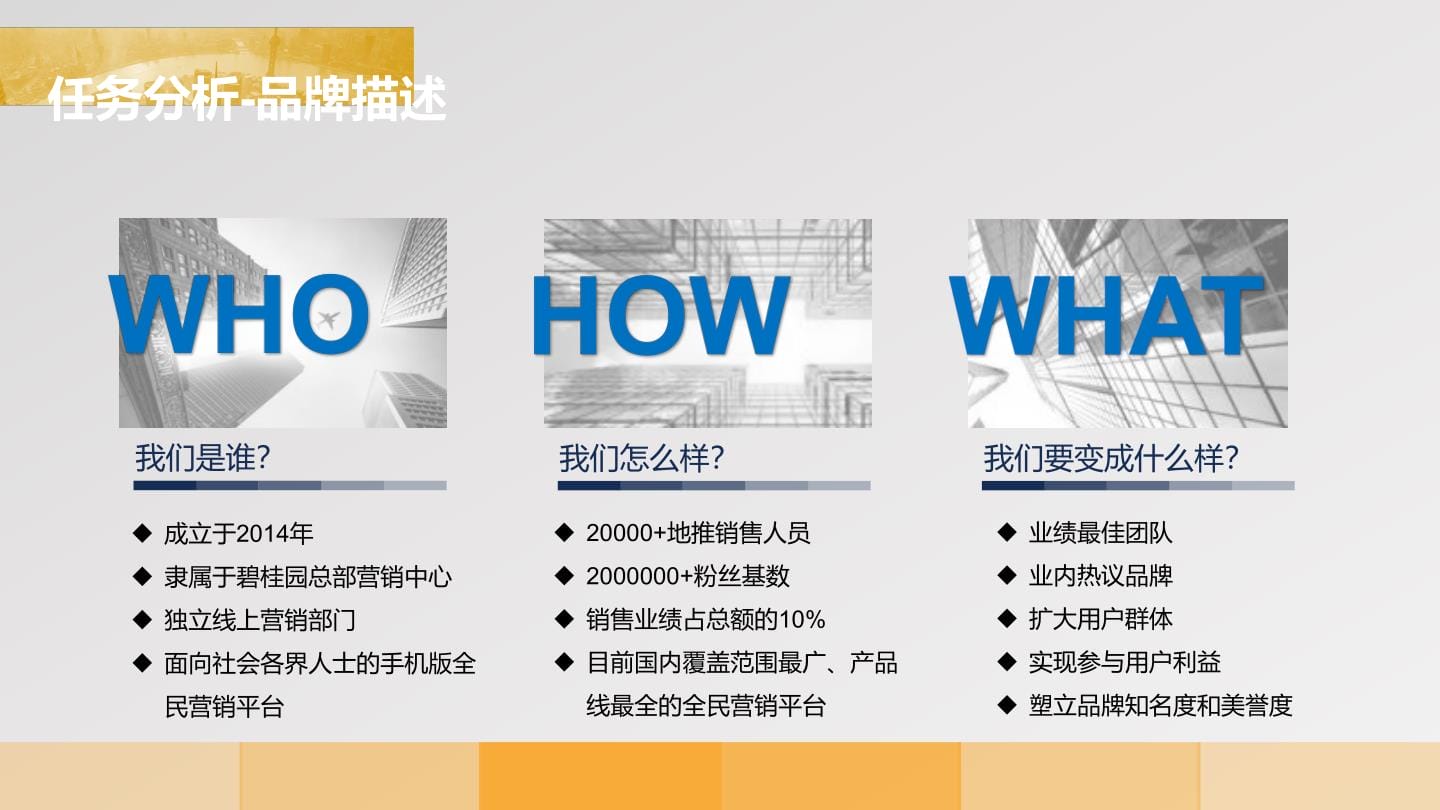 任务分析-品牌描述

WHO

我们是谁?

◆ 成立于2014年
◆ 隶属于碧桂园总部营销中心
◆ 独立线上营销部门
◆ 面向社会各界人士的手机版全民营销平台

HOW

我们怎么样?

◆ 20000+地推销售人员
◆ 2000000+粉丝基数
◆ 销售业绩占总额的10%
◆ 目前国内覆盖范围最广、产品线最全的全民营销平台

WHAT

我们要变成什么样?

◆ 业绩最佳团队
◆ 业内热议品牌
◆ 扩大用户群体
◆ 实现参与用户利益
◆ 塑立品牌知名度和美誉度